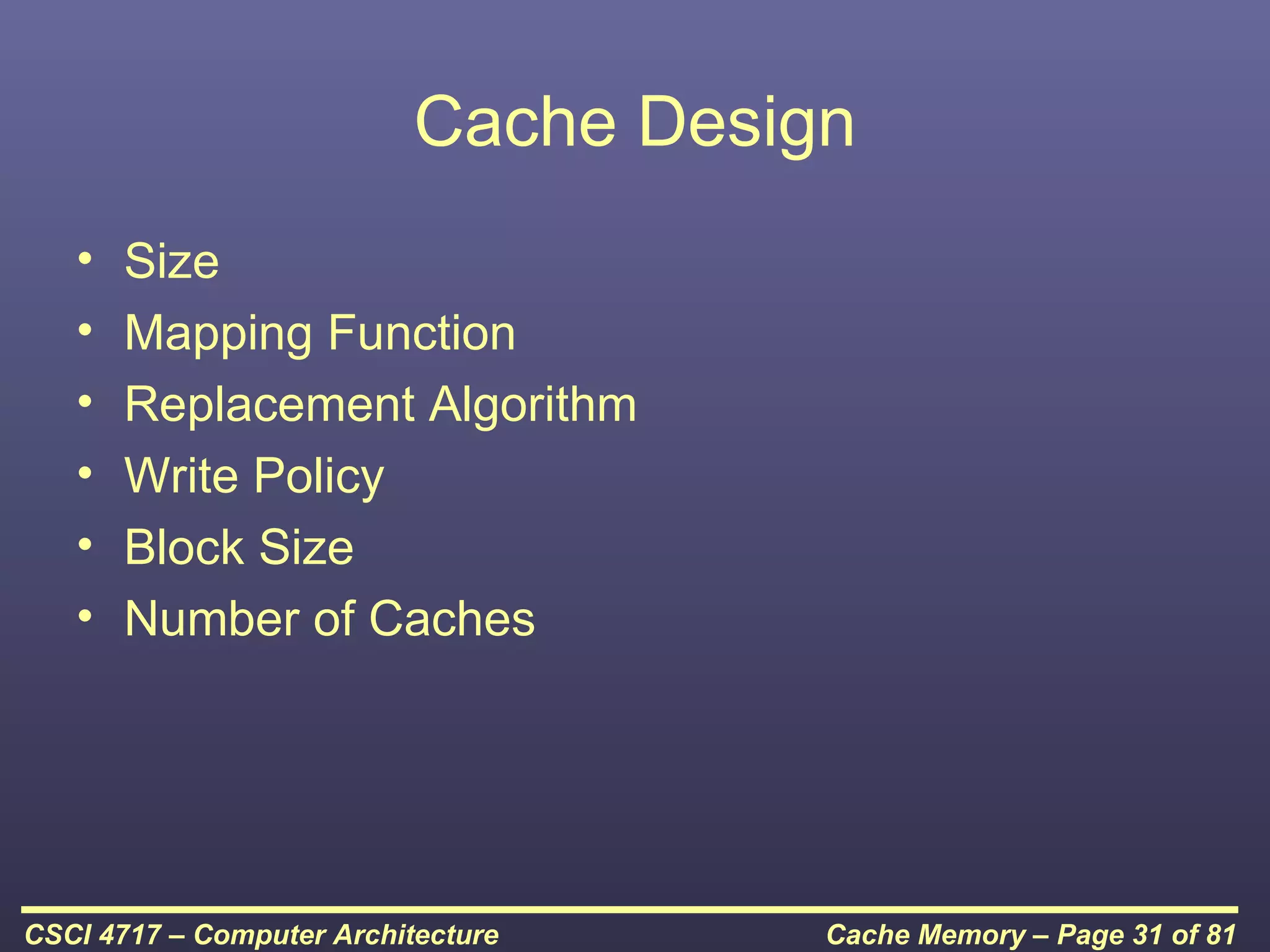 Cache Design

• Size
• Mapping Function
• Replacement Algorithm
• Write Policy
• Block Size
• Number of Caches

CSCI 4717 – Computer Architecture

Cache Memory – Page 31 of 81